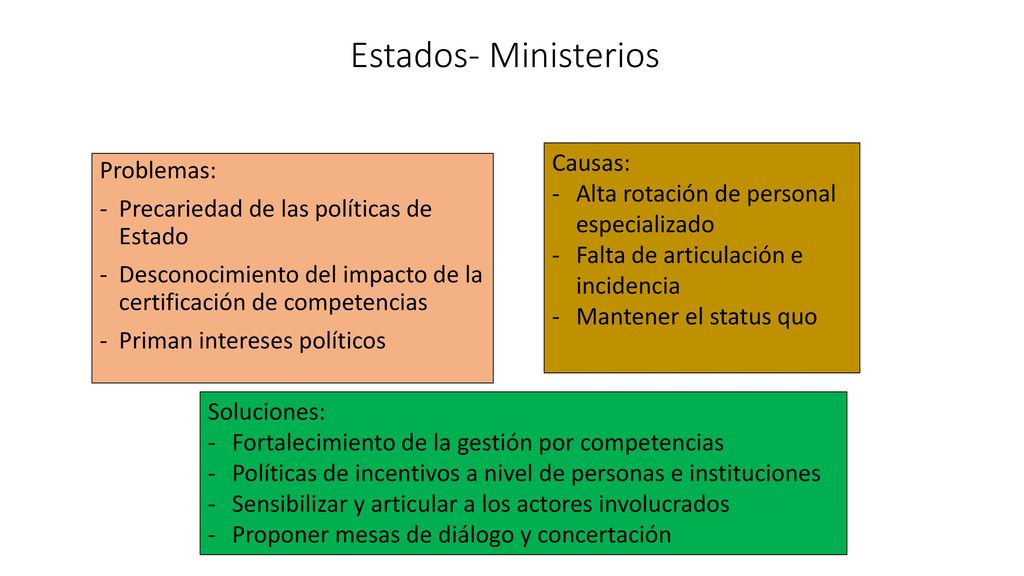 Estados- Ministerios

Problemas:
- Precariedad de las políticas de Estado
- Desconocimiento del impacto de la certificación de competencias
- Priman intereses políticos

Causas:
- Alta rotación de personal especializado
- Falta de articulación e incidencia
- Mantener el status quo

Soluciones:
- Fortalecimiento de la gestión por competencias
- Políticas de incentivos a nivel de personas e instituciones
- Sensibilizar y articular a los actores involucrados
- Proponer mesas de diálogo y concertación